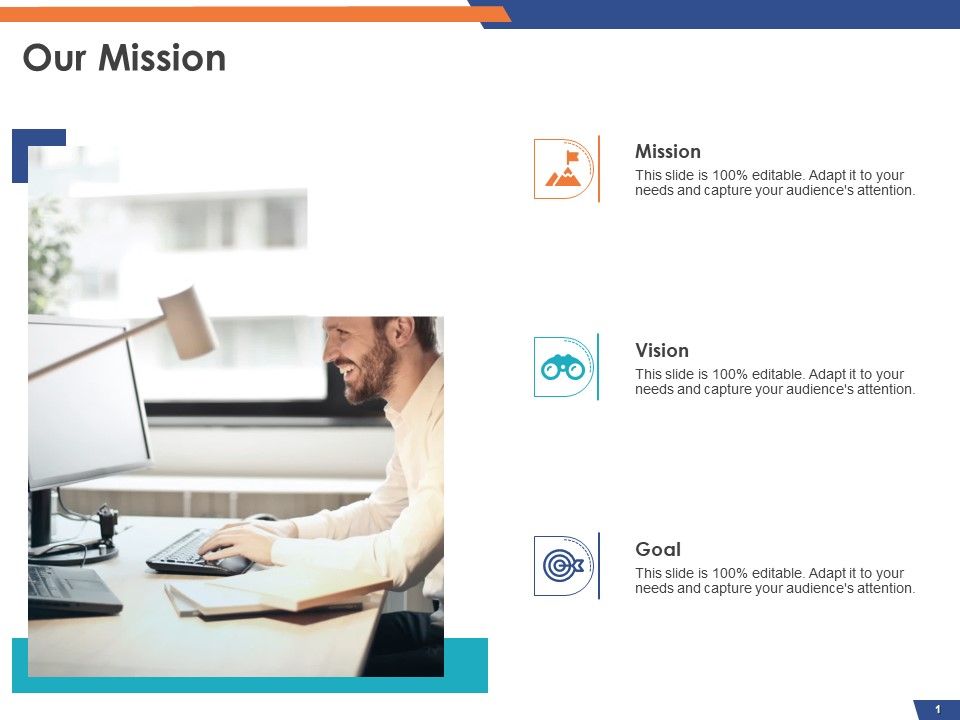 Our Mission

Mission
This slide is 100% editable. Adapt it to your needs and capture your audience's attention.

Vision
This slide is 100% editable. Adapt it to your needs and capture your audience's attention.

Goal
This slide is 100% editable. Adapt it to your needs and capture your audience's attention.

1